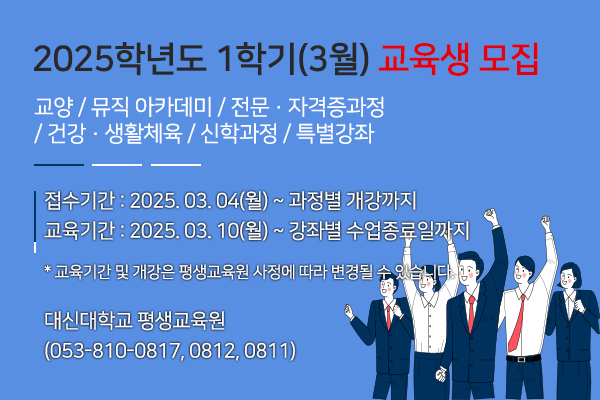 2025학년도 1학기(3월) 교육생 모집

교양 / 뮤직 아카데미 / 전문 · 자격증과정 / 건강 · 생활체육 / 신학과정 / 특별강좌

접수기간 : 2025. 03. 04(월) ~ 과정별 개강까지
교육기간 : 2025. 03. 10(월) ~ 강좌별 수업종료일까지

* 교육기간 및 개강은 평생교육원 사정에 따라 변경될 수 있습니다.

대신대학교 평생교육원
(053-810-0817, 0812, 0811)